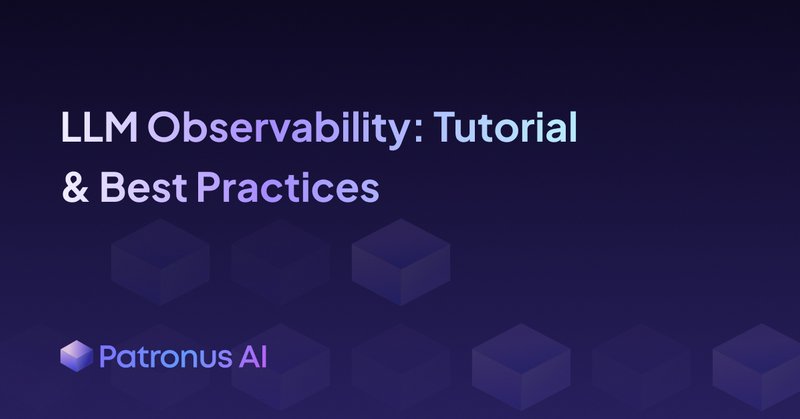 LLM Observability: Tutorial & Best Practices

Patronus AI